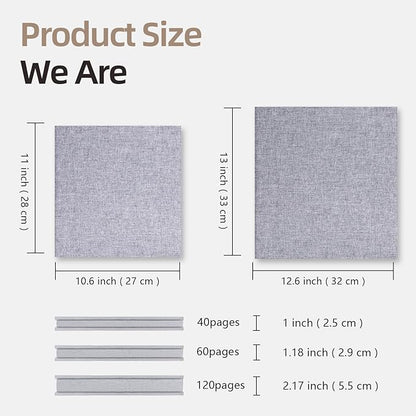 Product Size
We Are

11 inch ( 28 cm )

10.6 inch ( 27 cm )

13 inch ( 33 cm )

12.6 inch ( 32 cm )

40pages 1 inch ( 2.5 cm )

60pages 1.18 inch ( 2.9 cm )

120pages 2.17 inch ( 5.5 cm )